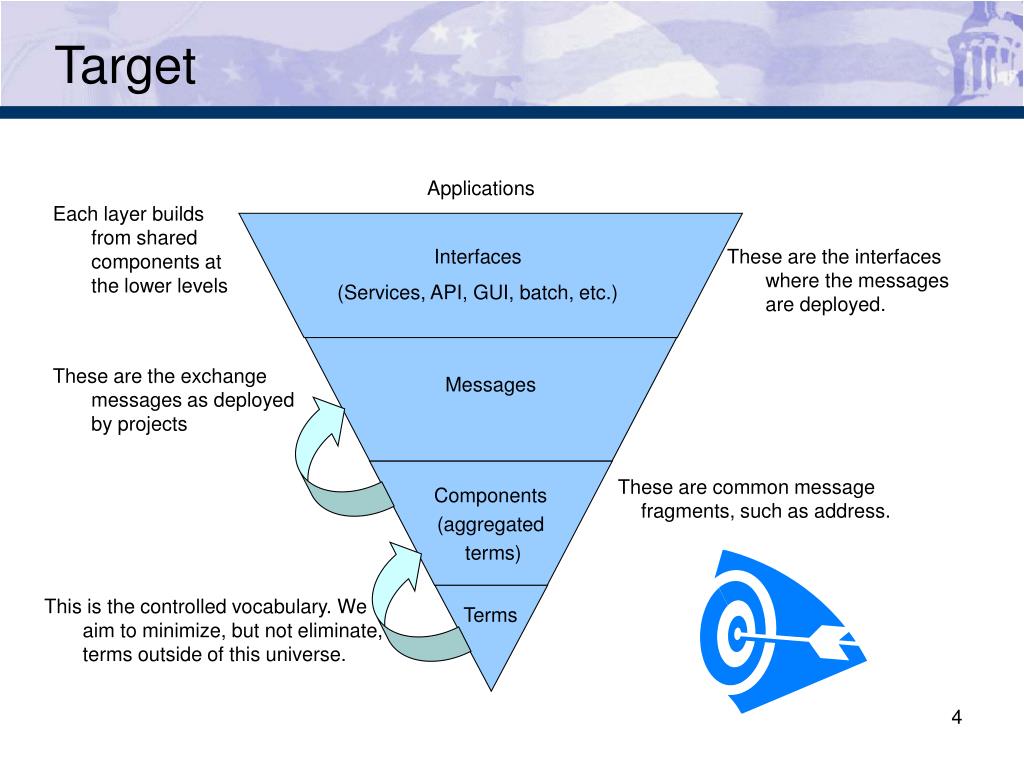 Target

Applications

Each layer builds from shared components at the lower levels

Interfaces

(Services, API, GUI, batch, etc.)

These are the interfaces where the messages are deployed.

These are the exchange messages as deployed by projects

Messages

Components

(aggregated terms)

These are common message fragments, such as address.

This is the controlled vocabulary. We aim to minimize, but not eliminate, terms outside of this universe.

Terms

4